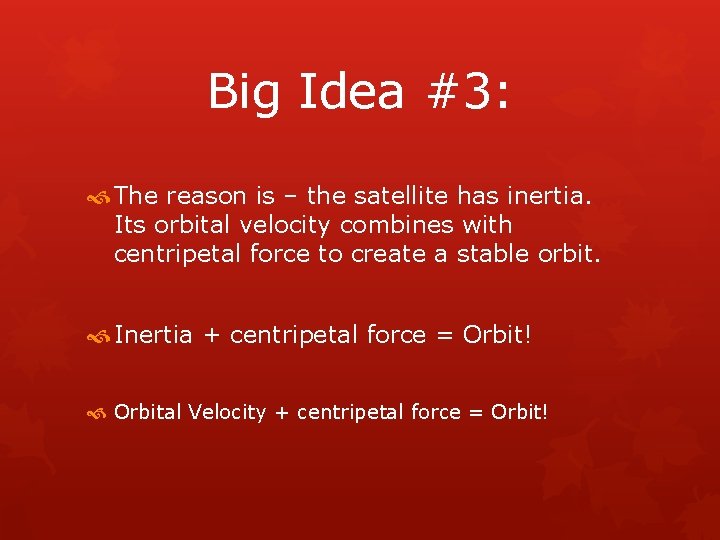 Big Idea #3:

The reason is – the satellite has inertia. Its orbital velocity combines with centripetal force to create a stable orbit.

Inertia + centripetal force = Orbit!

Orbital Velocity + centripetal force = Orbit!